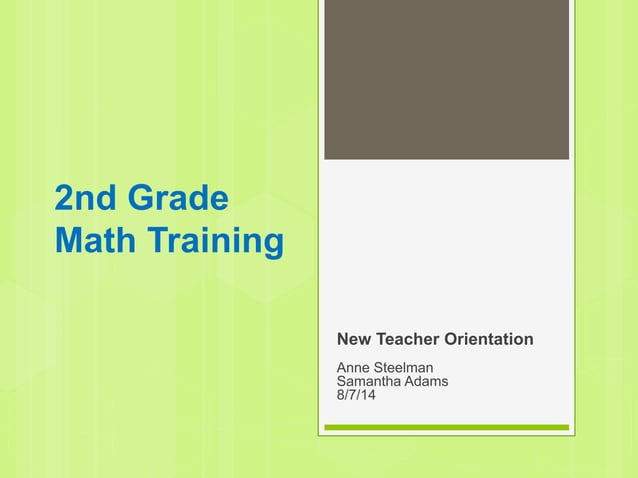 2nd Grade
Math Training

New Teacher Orientation

Anne Steelman
Samantha Adams
8/7/14